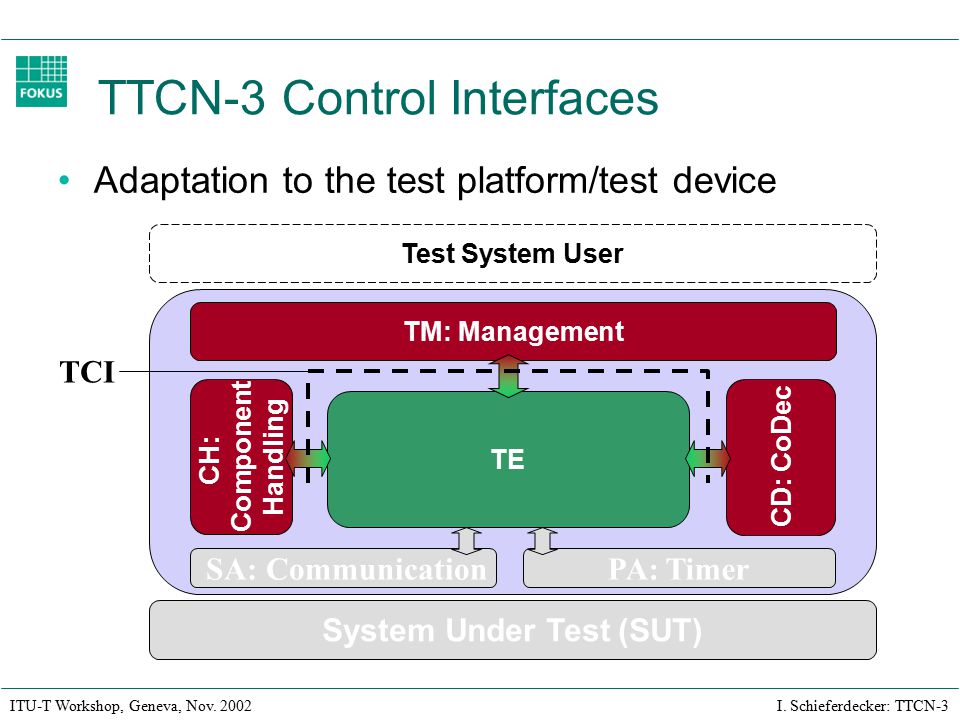 FOKUS

TTCN-3 Control Interfaces

• Adaptation to the test platform/test device

Test System User

TM: Management

TCI

CH: Component Handling

TE

CD: CoDec

SA: Communication

PA: Timer

System Under Test (SUT)

ITU-T Workshop, Geneva, Nov. 2002

I. Schieferdecker: TTCN-3